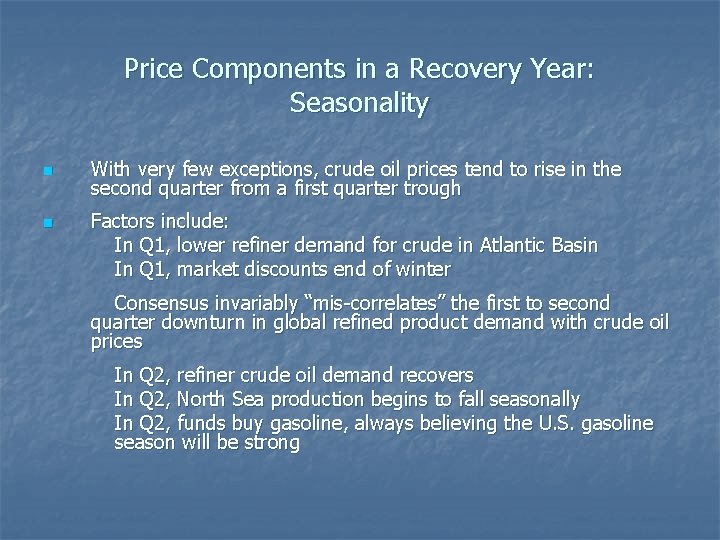 Price Components in a Recovery Year: Seasonality

With very few exceptions, crude oil prices tend to rise in the second quarter from a first quarter trough

Factors include:

In Q1, lower refiner demand for crude in Atlantic Basin
In Q1, market discounts end of winter

Consensus invariably “mis-correlates” the first to second quarter downturn in global refined product demand with crude oil prices

In Q2, refiner crude oil demand recovers
In Q2, North Sea production begins to fall seasonally
In Q2, funds buy gasoline, always believing the U.S. gasoline season will be strong